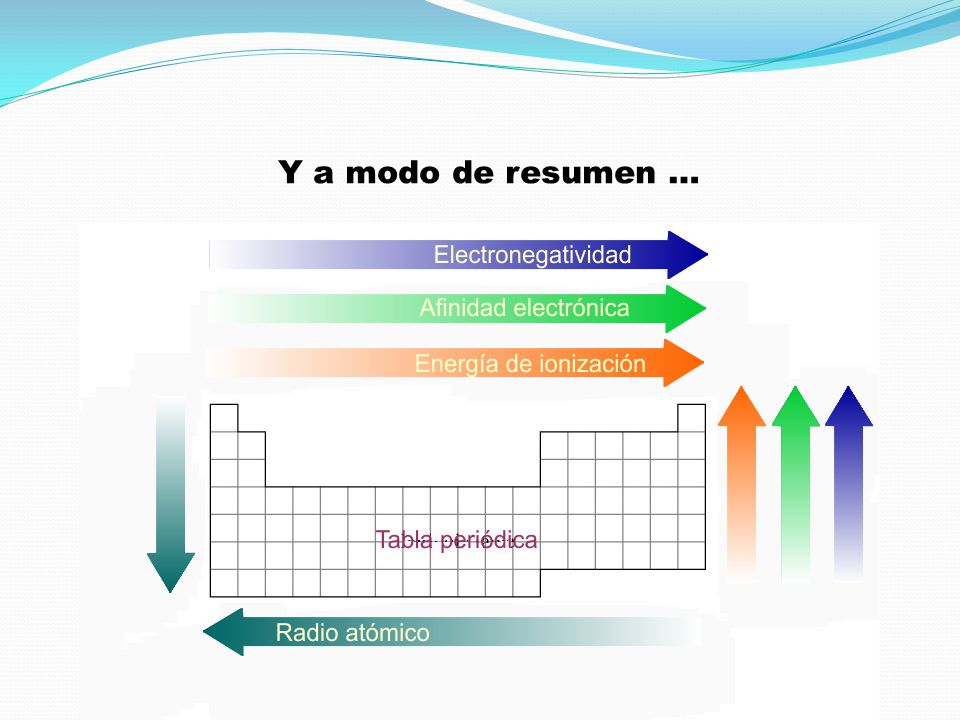 Y a modo de resumen …

Electronegatividad

Afinidad electrónica

Energía de ionización

Tabla periódica

Radio atómico